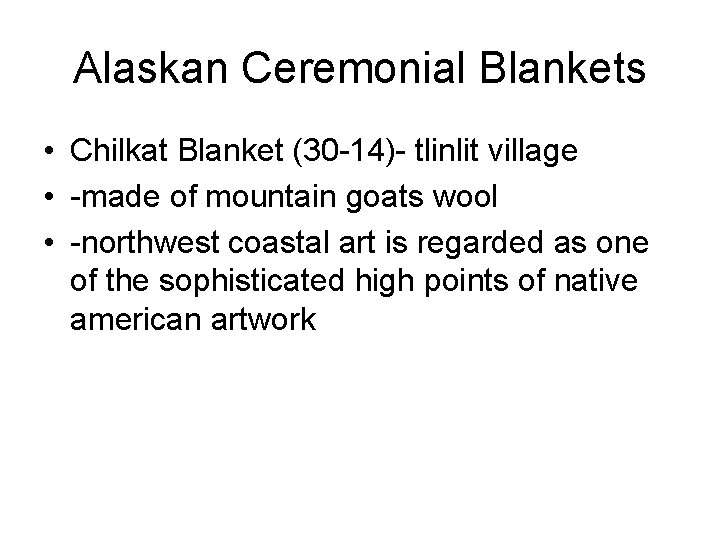 Alaskan Ceremonial Blankets

• Chilkat Blanket (30-14)- tlinlit village
• -made of mountain goats wool
• -northwest coastal art is regarded as one of the sophisticated high points of native american artwork